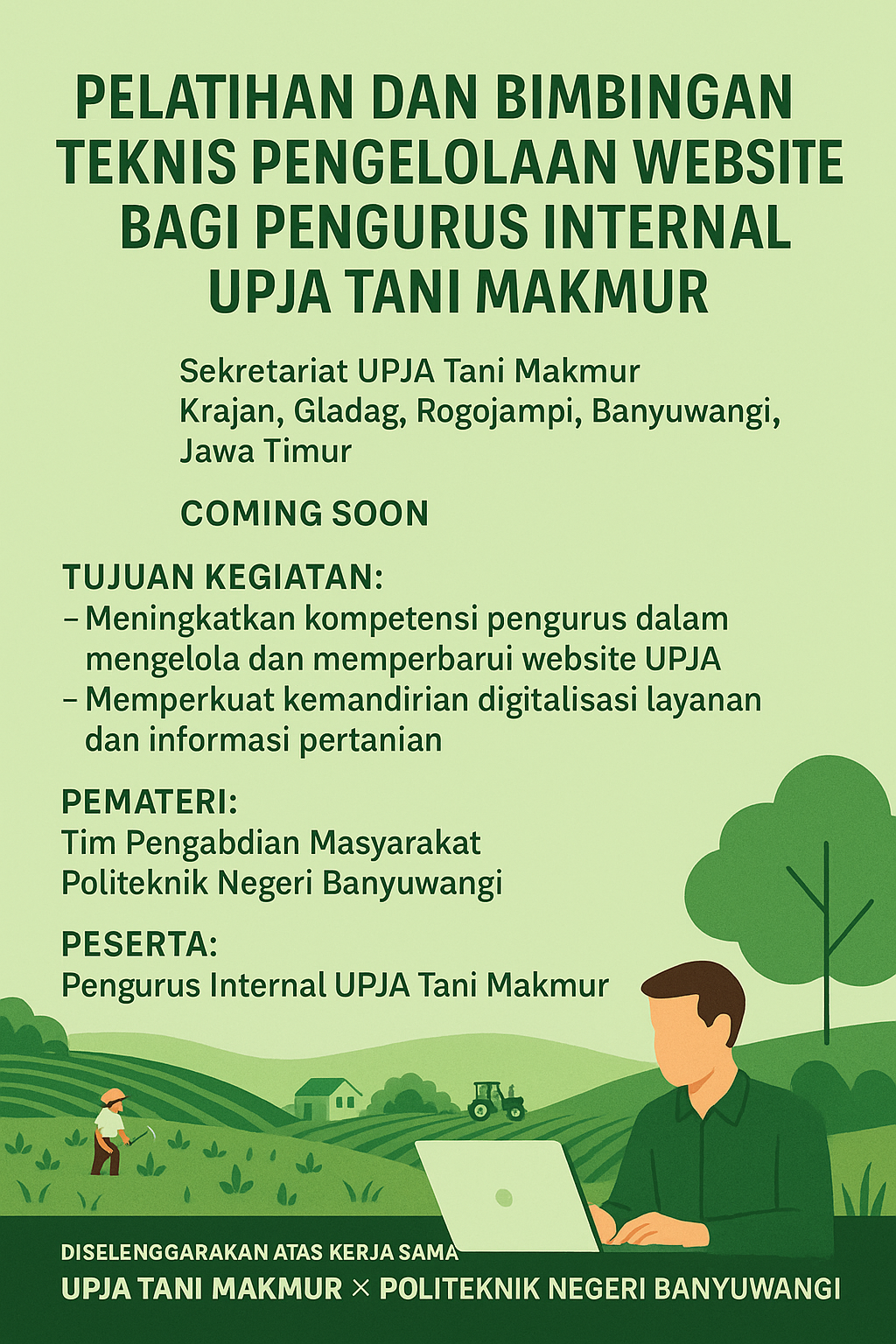 PELATIHAN DAN BIMBINGAN TEKNIS PENGELOLAAN WEBSITE BAGI PENGURUS INTERNAL UPJA TANI MAKMUR

Sekretariat UPJA Tani Makmur
Krajan, Gladag, Rogojampi, Banyuwangi, Jawa Timur

COMING SOON

TUJUAN KEGIATAN:
– Meningkatkan kompetensi pengurus dalam mengelola dan memperbarui website UPJA
– Memperkuat kemandirian digitalisasi layanan dan informasi pertanian

PEMATERI:
Tim Pengabdian Masyarakat
Politeknik Negeri Banyuwangi

PESERTA:
Pengurus Internal UPJA Tani Makmur

DISELENGGARAKAN ATAS KERJA SAMA
UPJA TANI MAKMUR × POLITEKNIK NEGERI BANYUWANGI